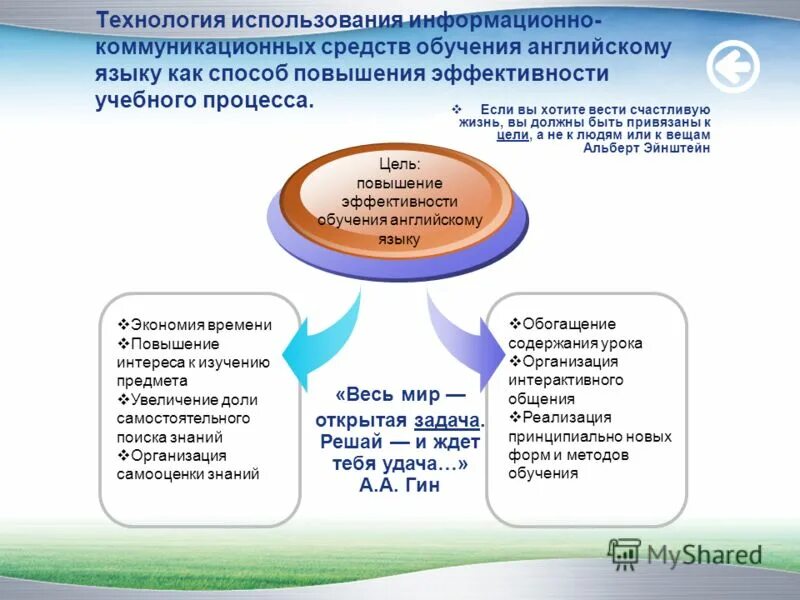 Технология использования информационно-коммуникационных средств обучения английскому языку как способ повышения эффективности учебного процесса.

❖ Если вы хотите вести счастливую жизнь, вы должны быть привязаны к цели, а не к людям или к вещам
Альберт Эйнштейн

Цель:
повышение эффективности обучения английскому языку

❖Экономия времени
❖Повышение интереса к изучению предмета
❖Увеличение доли самостоятельного поиска знаний
❖Организация самооценки знаний

«Весь мир — открытая задача. Решай — и ждет тебя удача…»
А.А. Гин

❖Обогащение содержания урока
❖Организация интерактивного общения
❖Реализация принципиально новых форм и методов обучения

MyShared